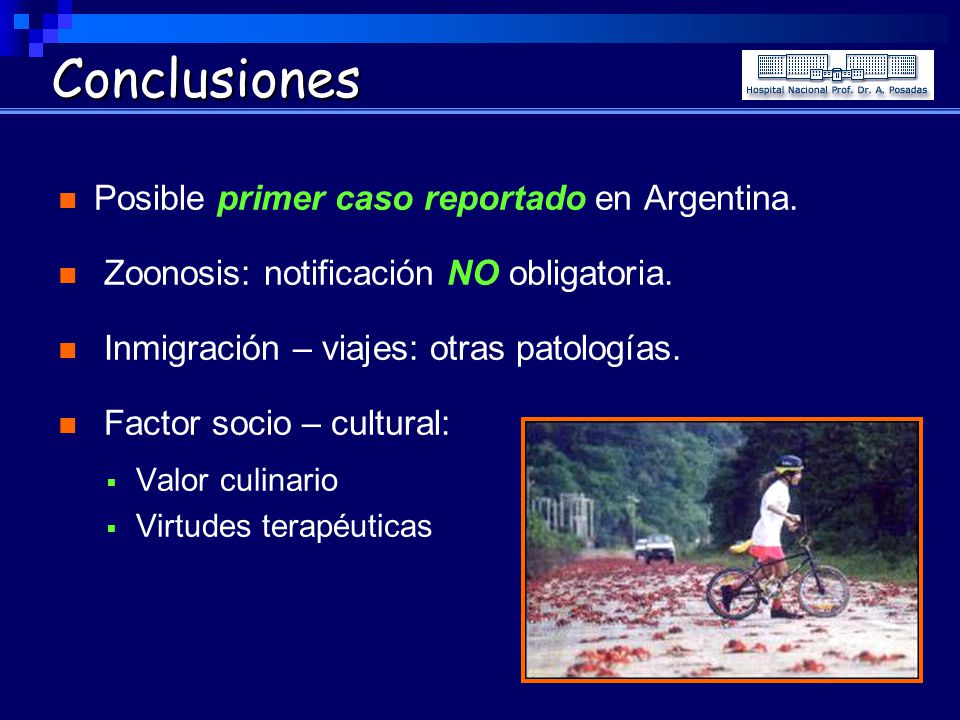 Conclusiones

Hospital Nacional Prof. Dr. A. Posadas

Posible primer caso reportado en Argentina.

Zoonosis: notificación NO obligatoria.

Inmigración – viajes: otras patologías.

Factor socio – cultural:

Valor culinario

Virtudes terapéuticas